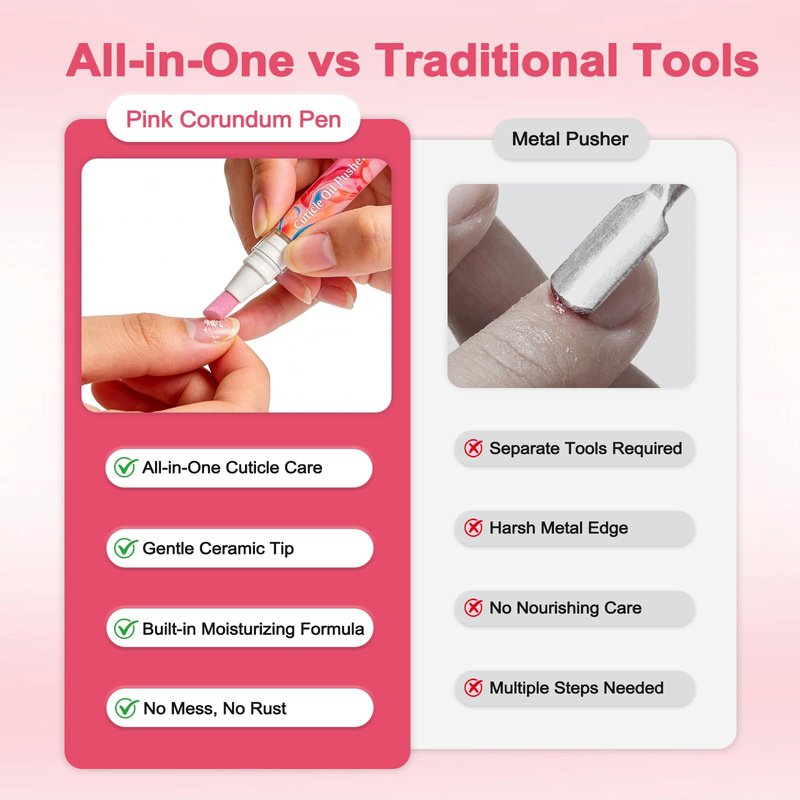 All-in-One vs Traditional Tools

Pink Corundum Pen

Cuticle Oil Pusher

All-in-One Cuticle Care

Gentle Ceramic Tip

Built-in Moisturizing Formula

No Mess, No Rust

Metal Pusher

Separate Tools Required

Harsh Metal Edge

No Nourishing Care

Multiple Steps Needed